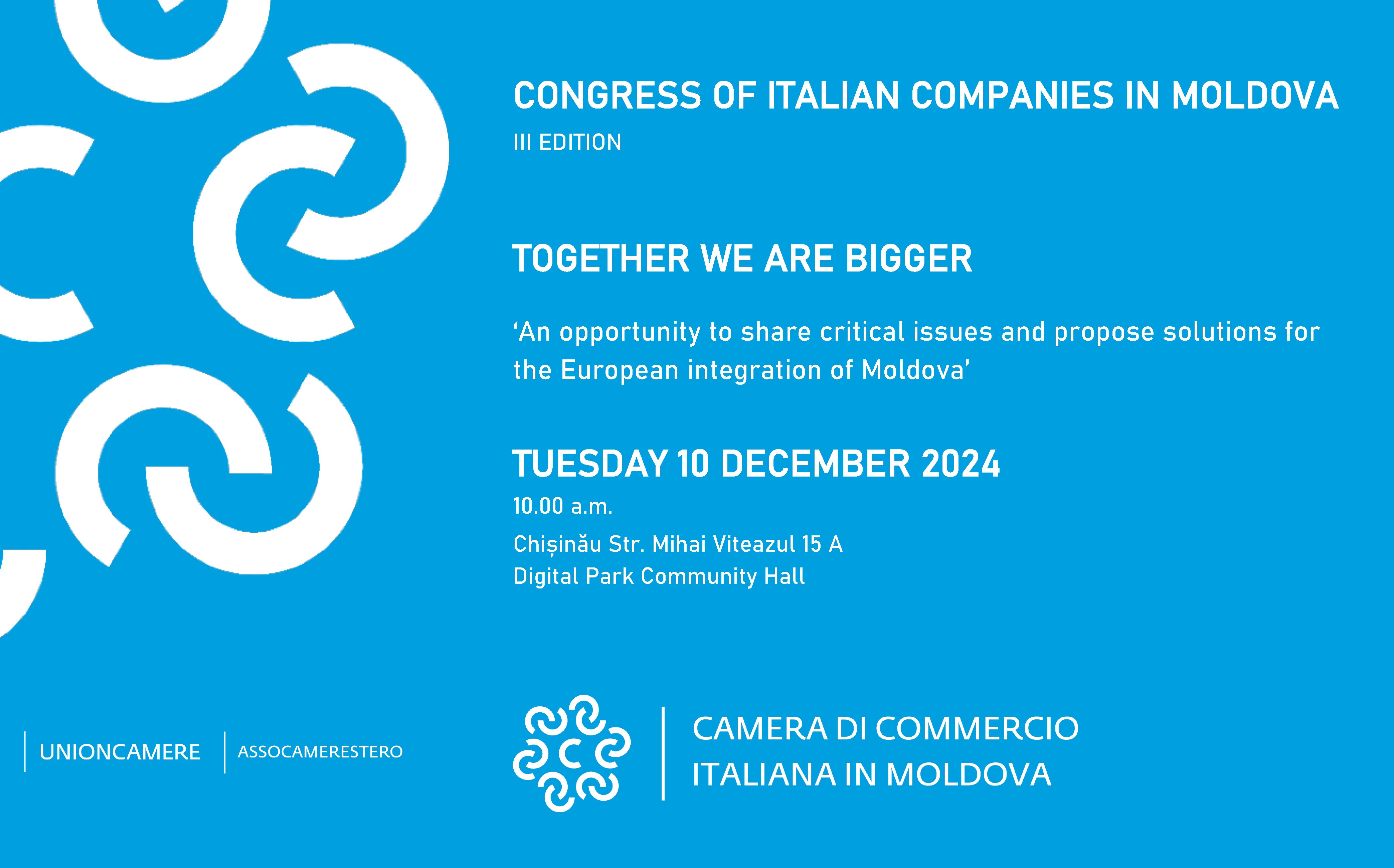 CONGRESS OF ITALIAN COMPANIES IN MOLDOVA
III EDITION

TOGETHER WE ARE BIGGER

‘An opportunity to share critical issues and propose solutions for the European integration of Moldova’

TUESDAY 10 DECEMBER 2024
10.00 a.m.
Chișinău Str. Mihai Viteazul 15 A
Digital Park Community Hall

UNIONCAMERE
ASSOCAMERESTERO

CAMERA DI COMMERCIO
ITALIANA IN MOLDOVA